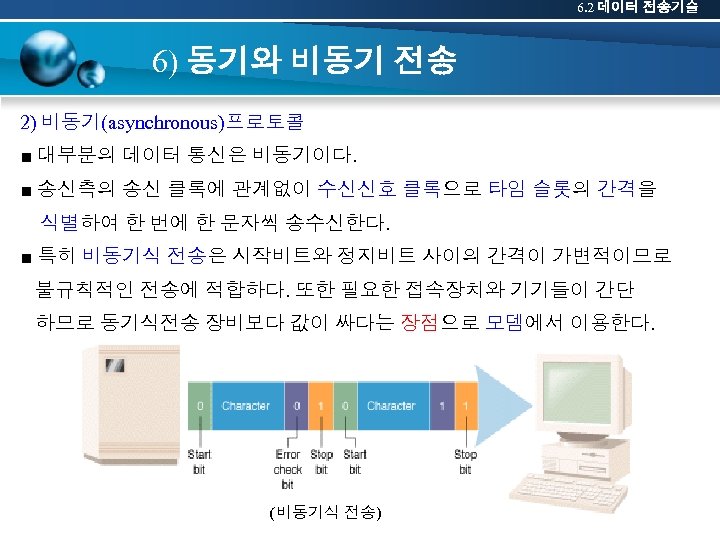 6.2 데이터 전송기술

6) 동기와 비동기 전송

2) 비동기(asynchronous)프로토콜

■ 대부분의 데이터 통신은 비동기이다.

■ 송신측의 송신 클록에 관계없이 수신신호 클록으로 타임 슬롯의 간격을 식별하여 한 번에 한 문자씩 송수신한다.

■ 특히 비동기식 전송은 시작비트와 정지비트 사이의 간격이 가변적이므로 불규칙적인 전송에 적합하다. 또한 필요한 접속장치와 기기들이 간단하므로 동기식전송 장비보다 값이 싸다는 장점으로 모뎀에서 이용한다.

0 Character 0 1 0 Character 1 1

Start bit

Error check bit

Stop bit

Start bit

Stop bit

(비동기식 전송)